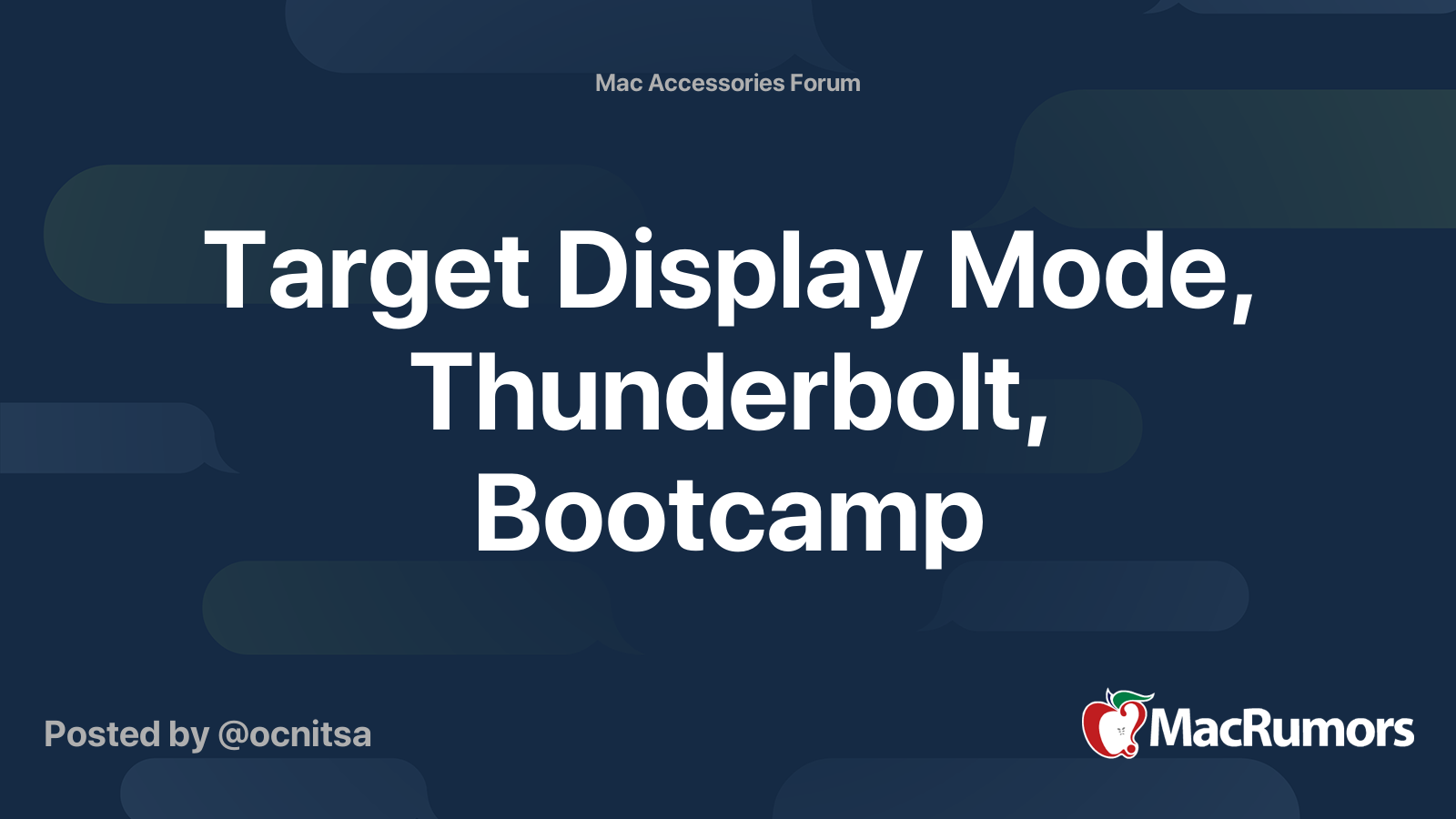 Mac Accessories Forum

Target Display Mode, Thunderbolt, Bootcamp

Posted by @ocnitsa

MacRumors